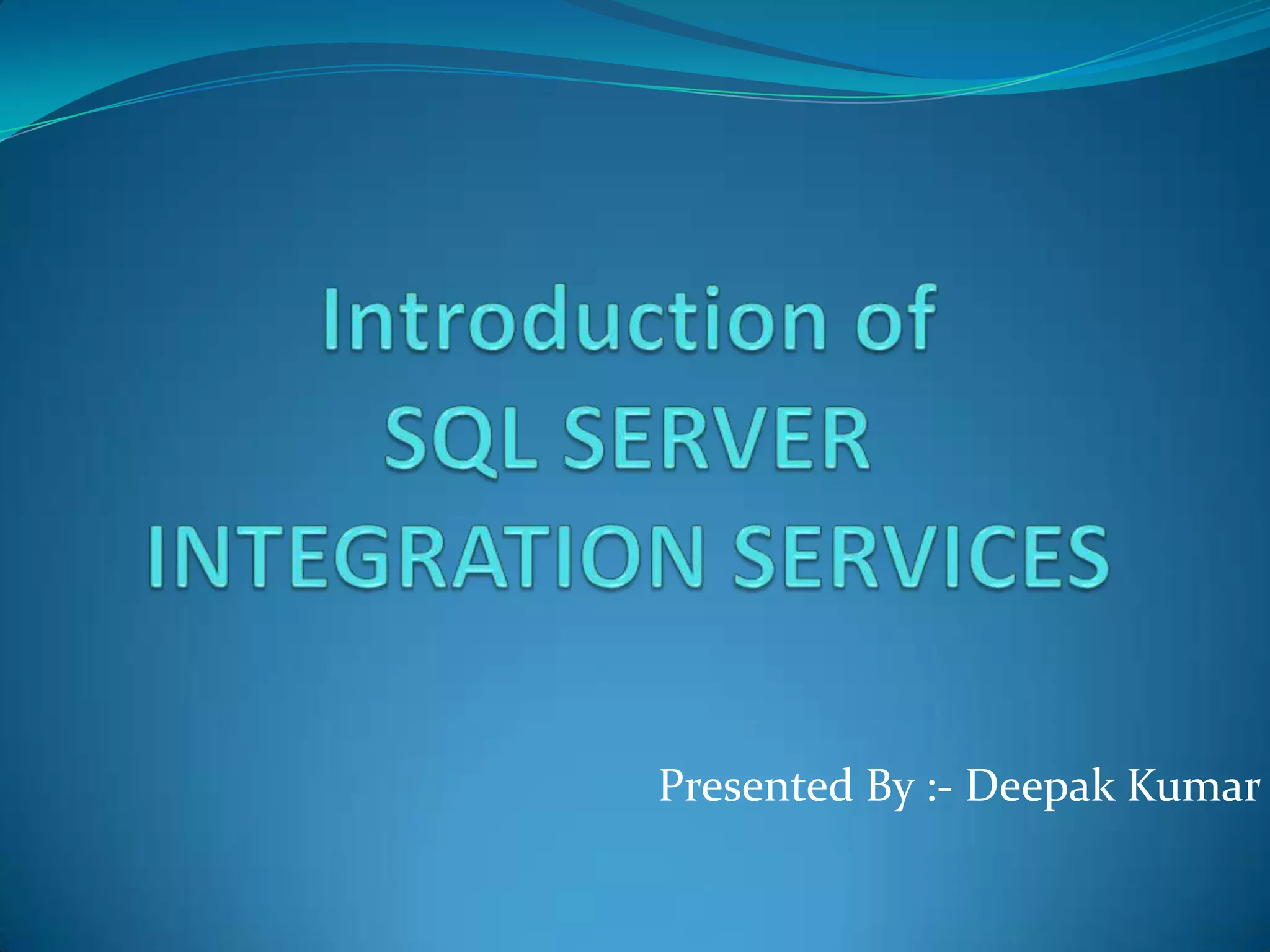 Introduction of
SQL SERVER
INTEGRATION SERVICES

Presented By :- Deepak Kumar